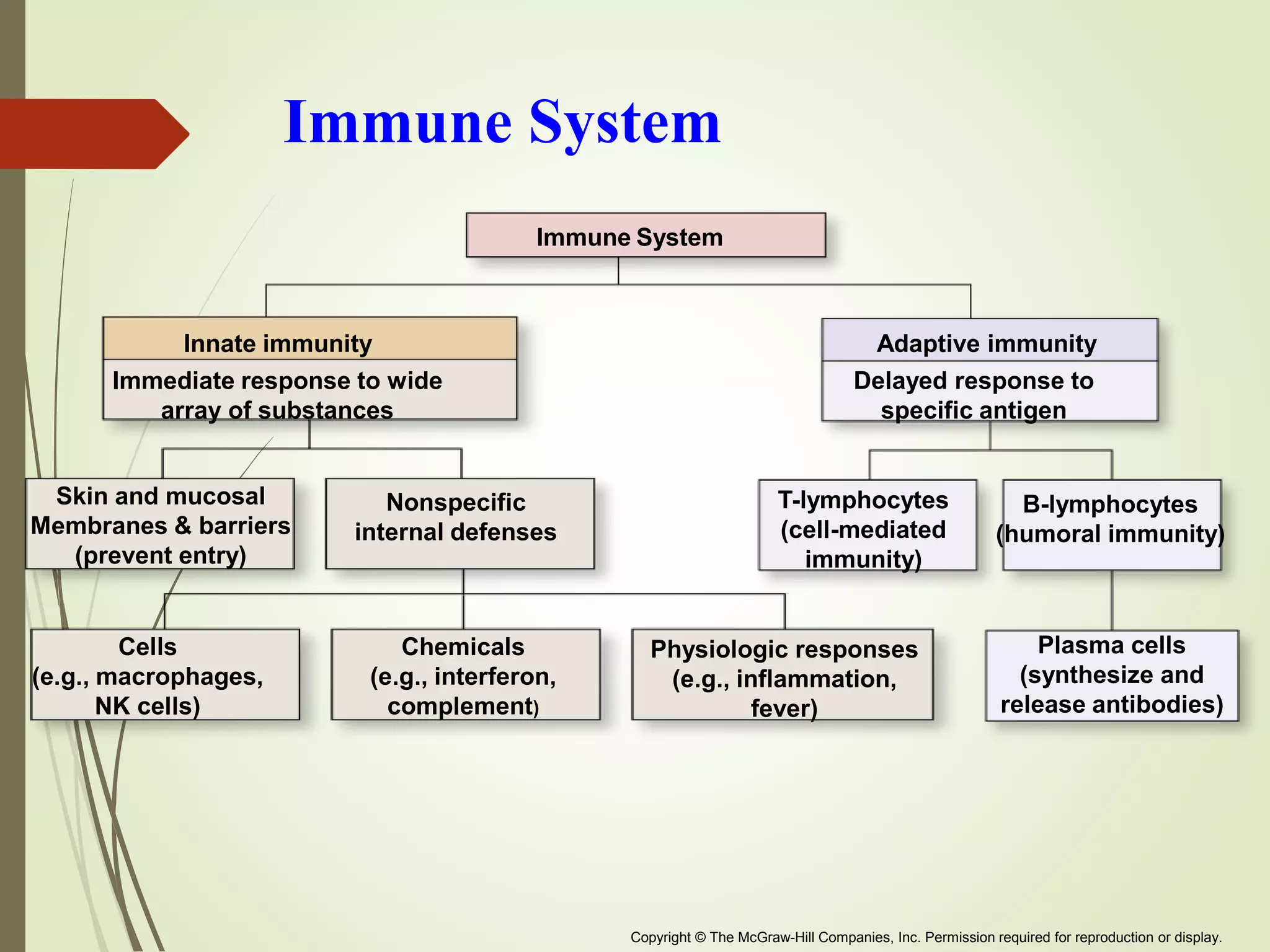 Immune System

Immune System

Innate immunity

Immediate response to wide array of substances

Adaptive immunity

Delayed response to specific antigen

Skin and mucosal Membranes & barriers (prevent entry)

Nonspecific internal defenses

T-lymphocytes (cell-mediated immunity)

B-lymphocytes (humoral immunity)

Cells (e.g., macrophages, NK cells)

Chemicals (e.g., interferon, complement)

Physiologic responses (e.g., inflammation, fever)

Plasma cells (synthesize and release antibodies)

Copyright © The McGraw-Hill Companies, Inc. Permission required for reproduction or display.